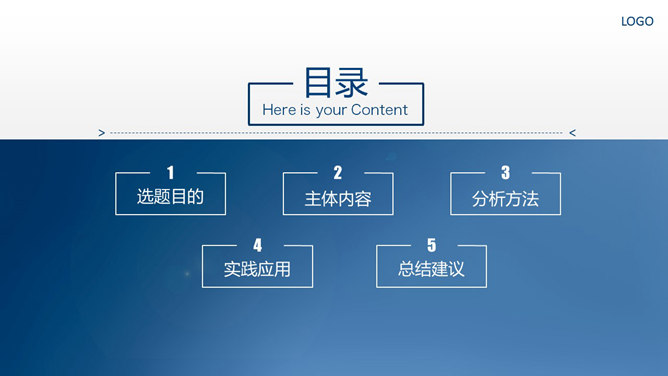 LOGO

目录
Here is your Content

1
选题目的

2
主体内容

3
分析方法

4
实践应用

5
总结建议